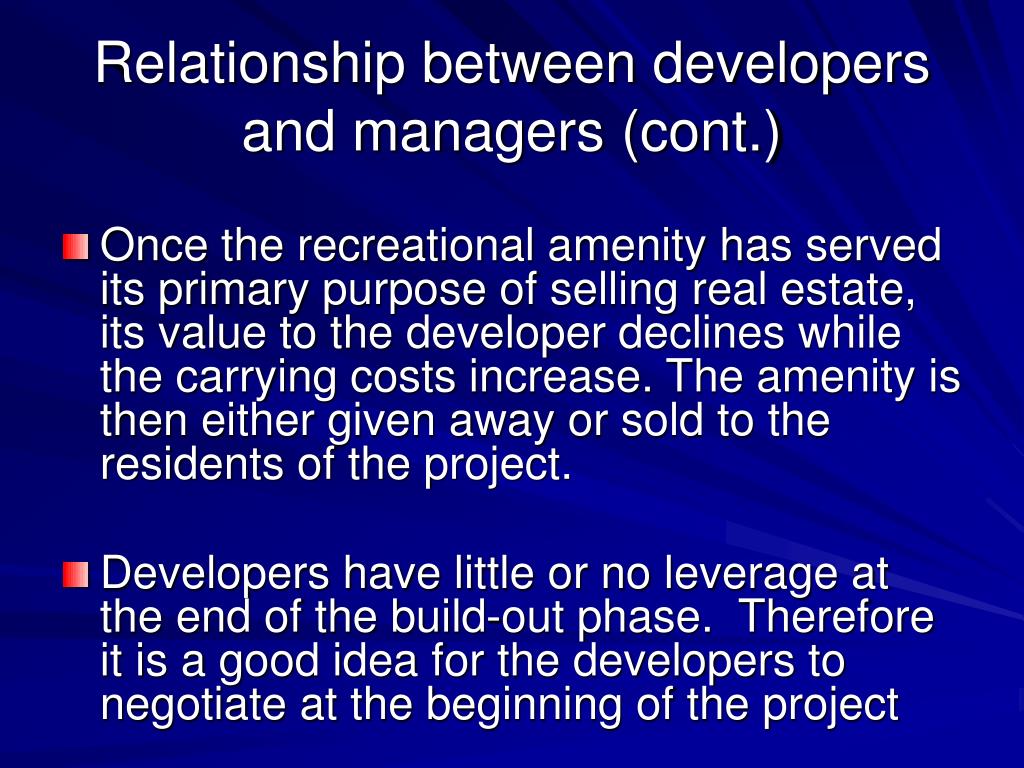 Relationship between developers and managers (cont.)

Once the recreational amenity has served its primary purpose of selling real estate, its value to the developer declines while the carrying costs increase. The amenity is then either given away or sold to the residents of the project.

Developers have little or no leverage at the end of the build-out phase.  Therefore it is a good idea for the developers to negotiate at the beginning of the project